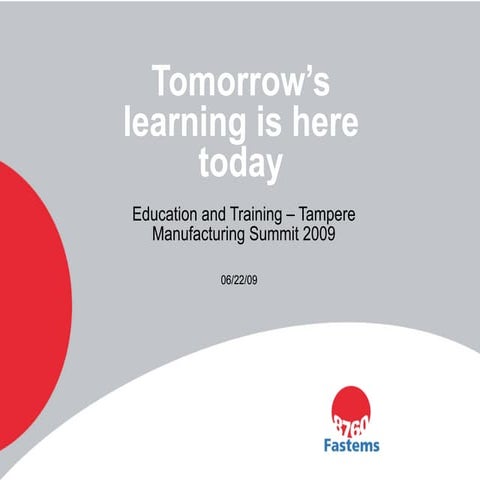 Tomorrow's learning is here today

Education and Training – Tampere Manufacturing Summit 2009

06/22/09

8760
Fastems